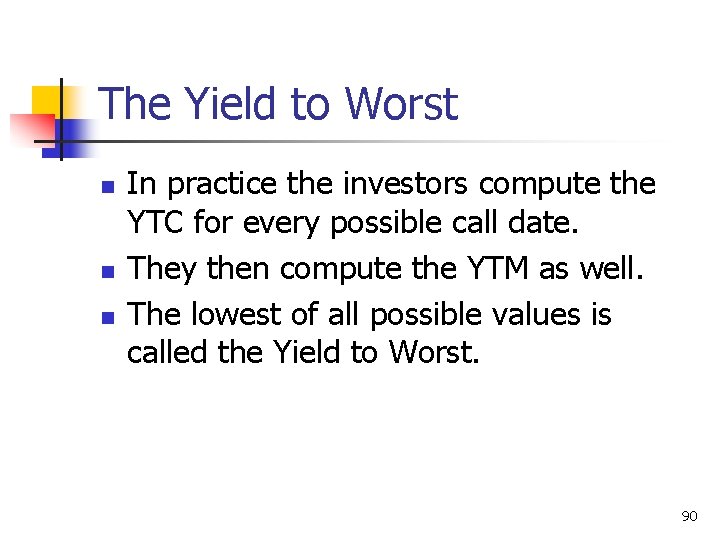 The Yield to Worst

- In practice the investors compute the YTC for every possible call date.
- They then compute the YTM as well.
- The lowest of all possible values is called the Yield to Worst.

90